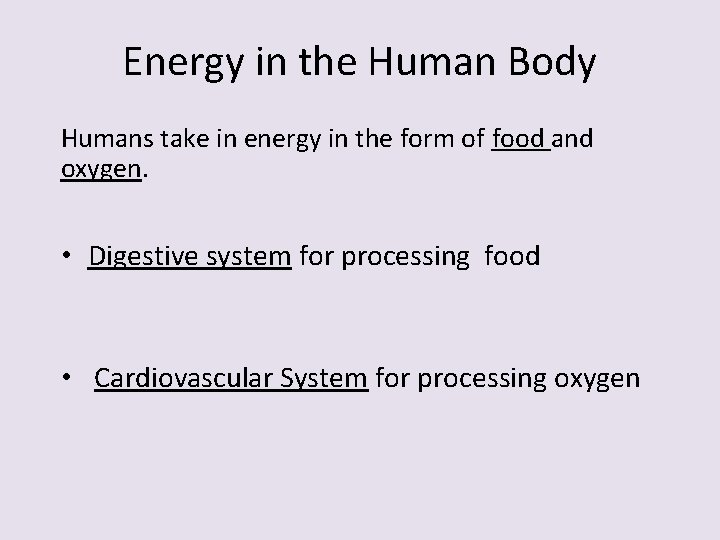 Energy in the Human Body

Humans take in energy in the form of food and oxygen.

• Digestive system for processing food

• Cardiovascular System for processing oxygen